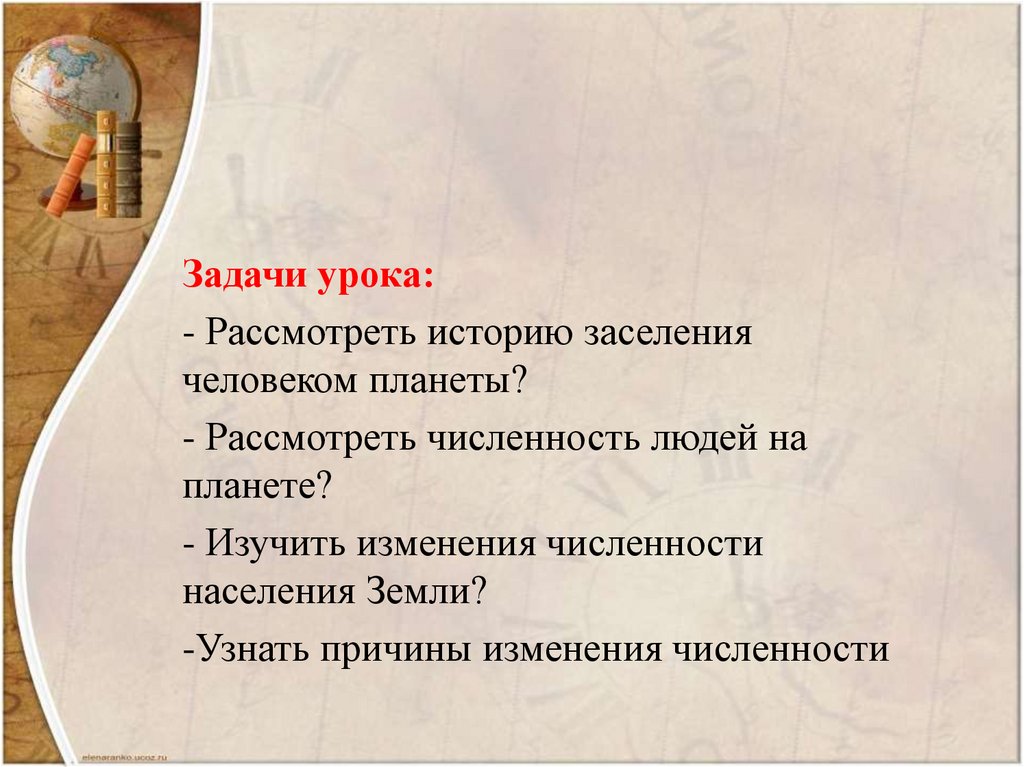 Задачи урока:

- Рассмотреть историю заселения человеком планеты?

- Рассмотреть численность людей на планете?

- Изучить изменения численности населения Земли?

-Узнать причины изменения численности

elenaranko.ucoz.ru